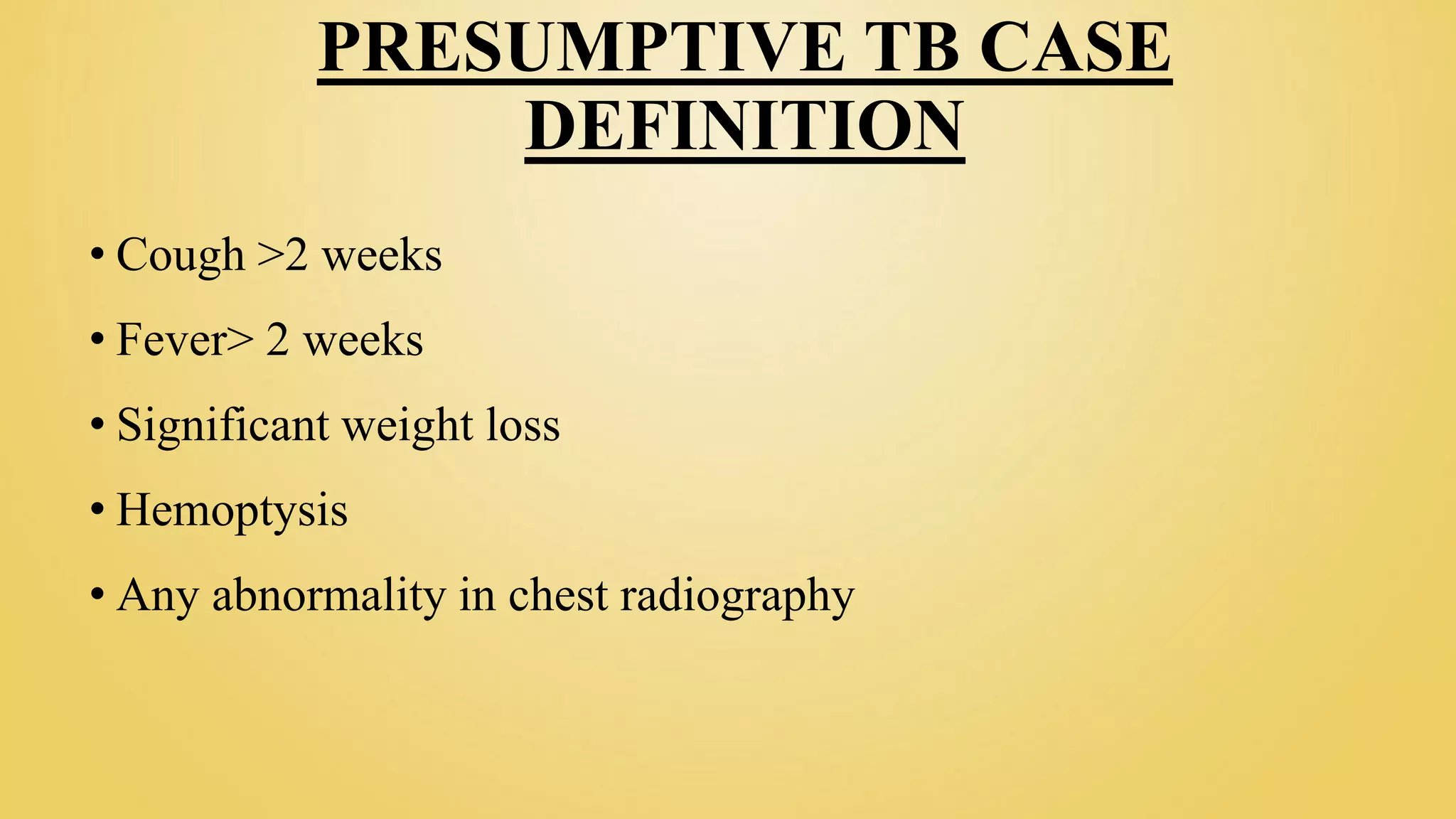 PRESUMPTIVE TB CASE DEFINITION

• Cough >2 weeks
• Fever> 2 weeks
• Significant weight loss
• Hemoptysis
• Any abnormality in chest radiography